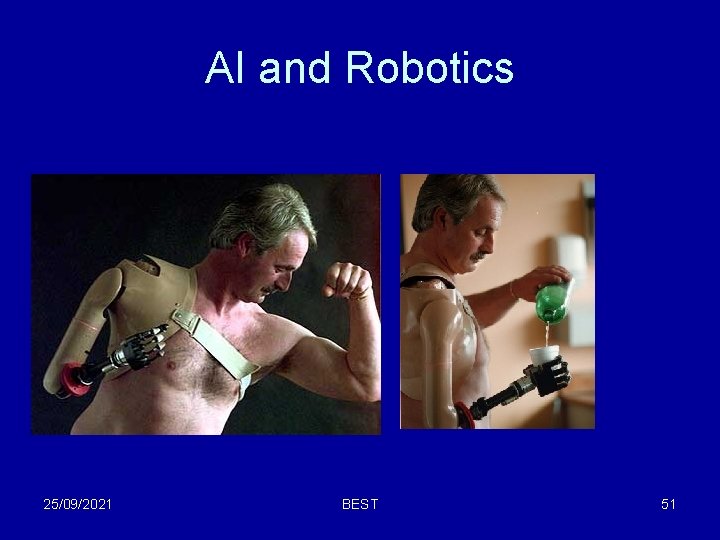 AI and Robotics

25/09/2021

BEST

51